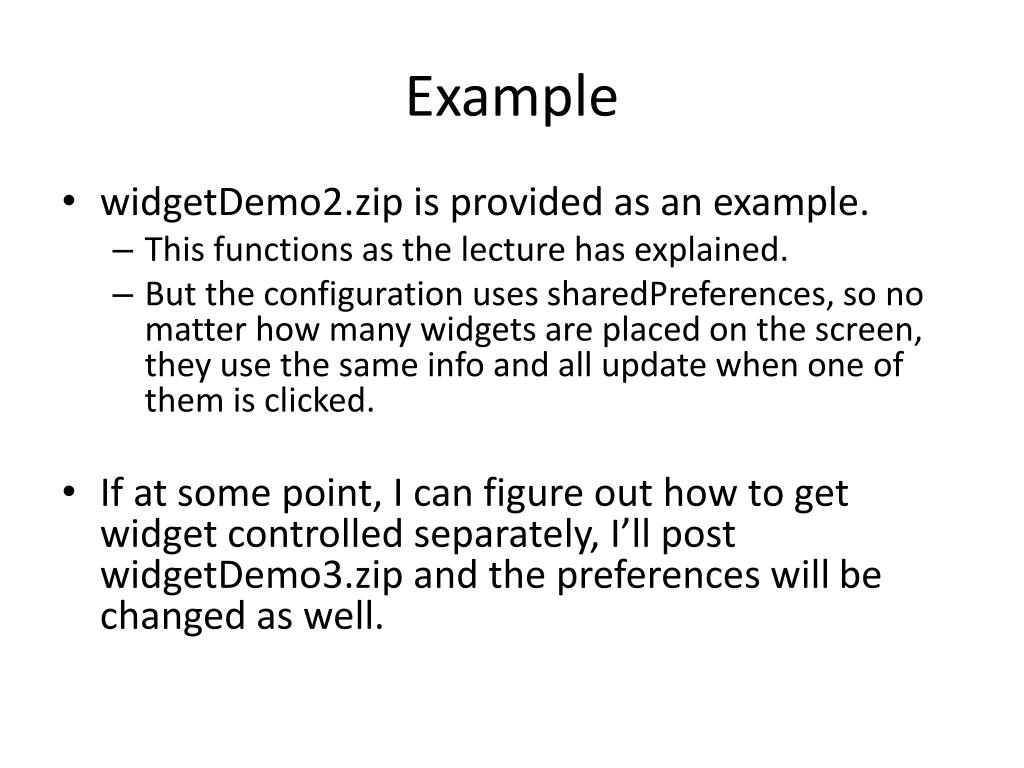 Example

• widgetDemo2.zip is provided as an example.
– This functions as the lecture has explained.
– But the configuration uses sharedPreferences, so no matter how many widgets are placed on the screen, they use the same info and all update when one of them is clicked.

• If at some point, I can figure out how to get widget controlled separately, I’ll post widgetDemo3.zip and the preferences will be changed as well.